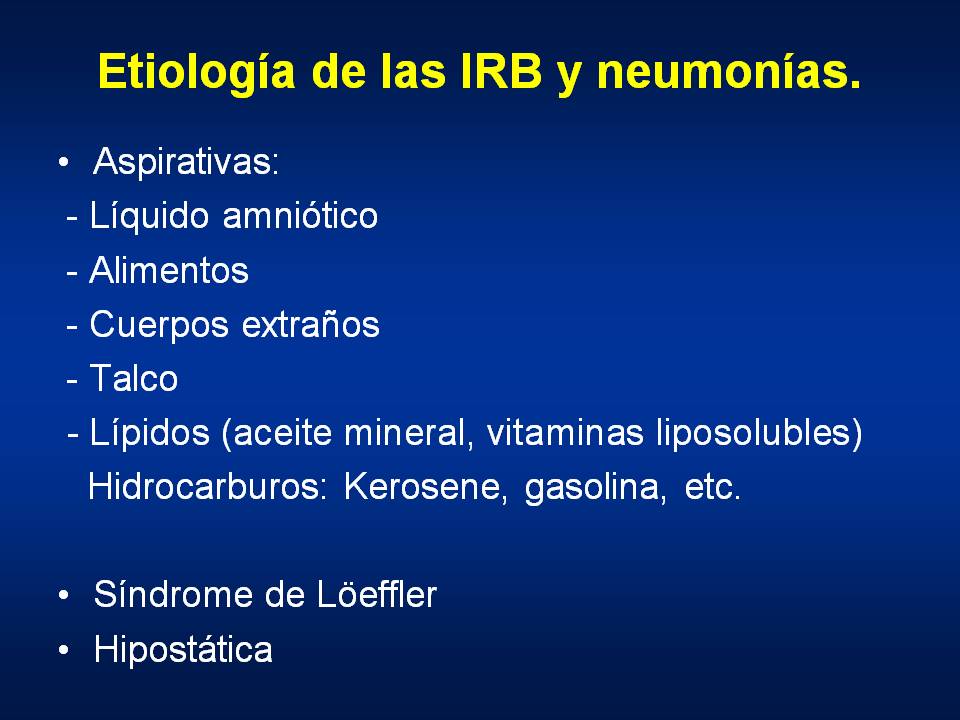 Etiología de las IRB y neumonías.

• Aspirativas:
- Líquido amniótico
- Alimentos
- Cuerpos extraños
- Talco
- Lípidos (aceite mineral, vitaminas liposolubles)
Hidrocarburos: Kerosene, gasolina, etc.

• Síndrome de Löeffler
• Hipostática